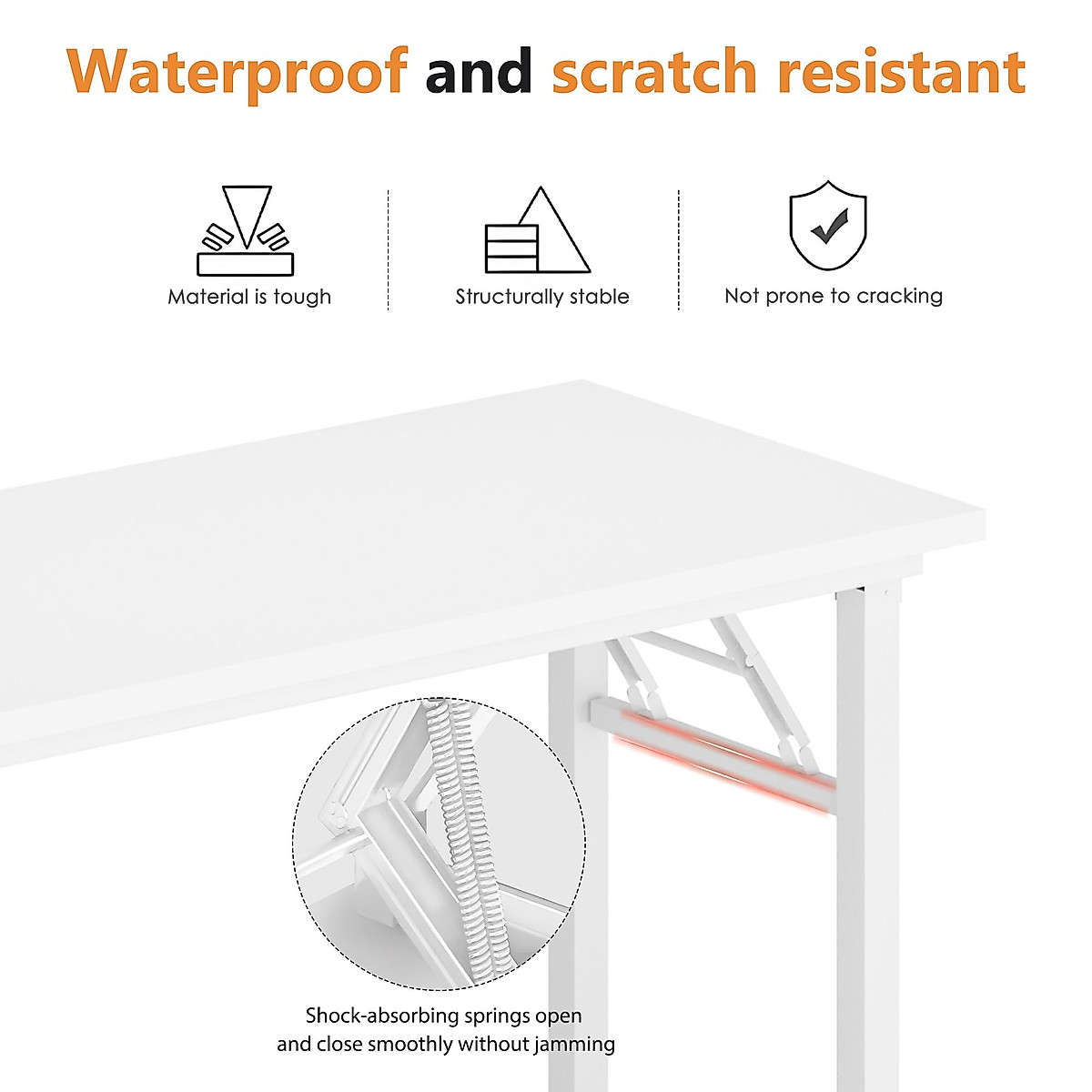 Waterproof and scratch resistant

Material is tough

Structurally stable

Not prone to cracking

Shock-absorbing springs open and close smoothly without jamming